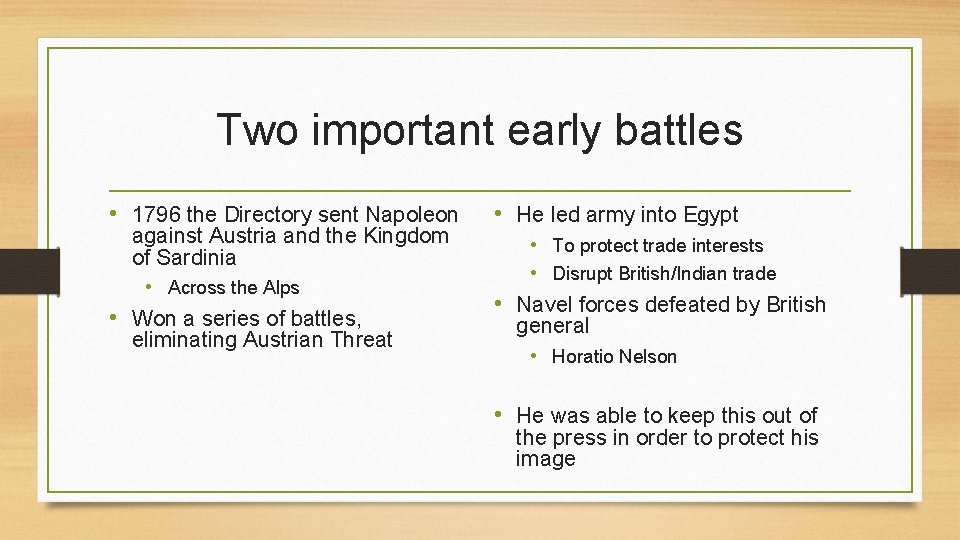 Two important early battles

• 1796 the Directory sent Napoleon against Austria and the Kingdom of Sardinia
  • Across the Alps
• Won a series of battles, eliminating Austrian Threat

• He led army into Egypt
  • To protect trade interests
  • Disrupt British/Indian trade
• Navel forces defeated by British general
  • Horatio Nelson
• He was able to keep this out of the press in order to protect his image